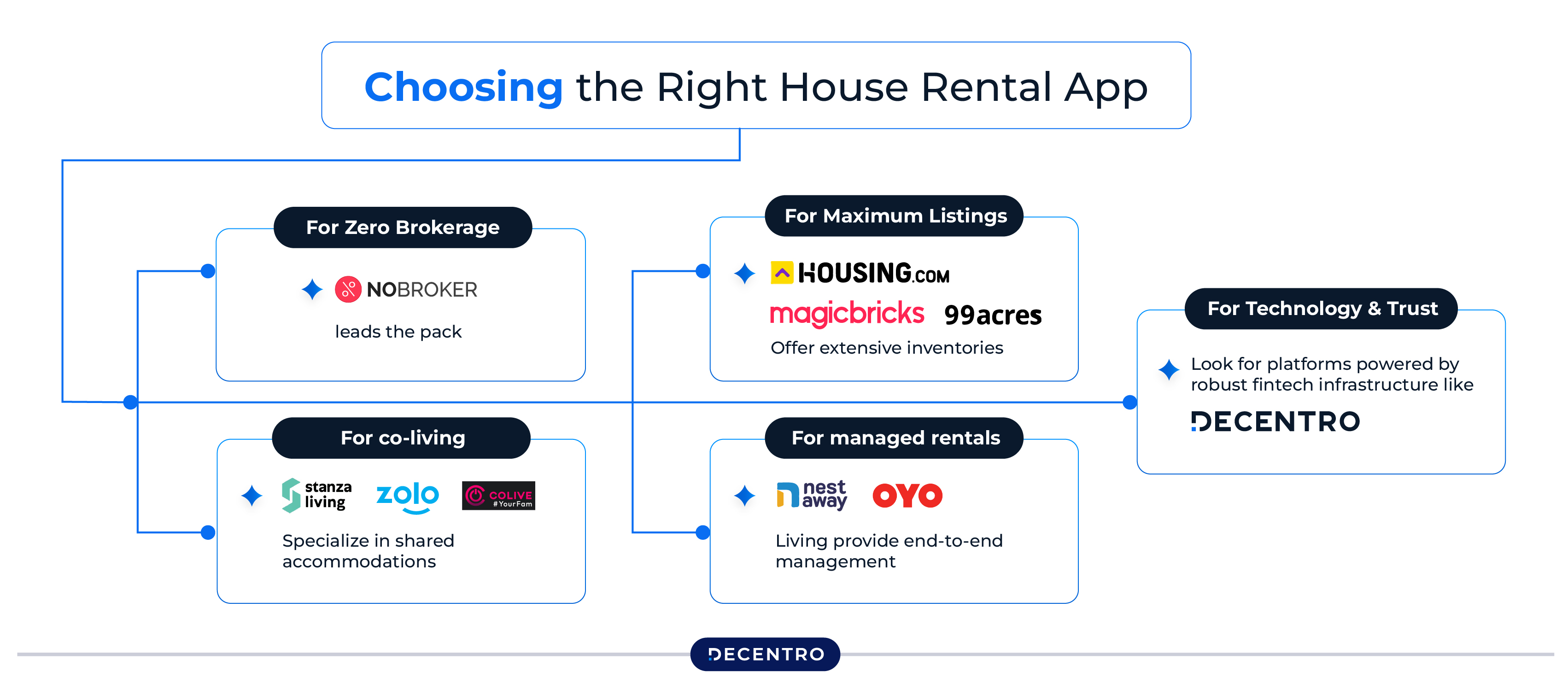 Choosing the Right House Rental App

For Zero Brokerage

NOBROKER

leads the pack

For co-living

stanza living zolo COLIVE #YourFam

Specialize in shared accommodations

For Maximum Listings

HOUSING.COM

magicbricks 99acres

Offer extensive inventories

For managed rentals

nest away OYO

Living provide end-to-end management

For Technology & Trust

Look for platforms powered by robust fintech infrastructure like

DECENTRO

DECENTRO